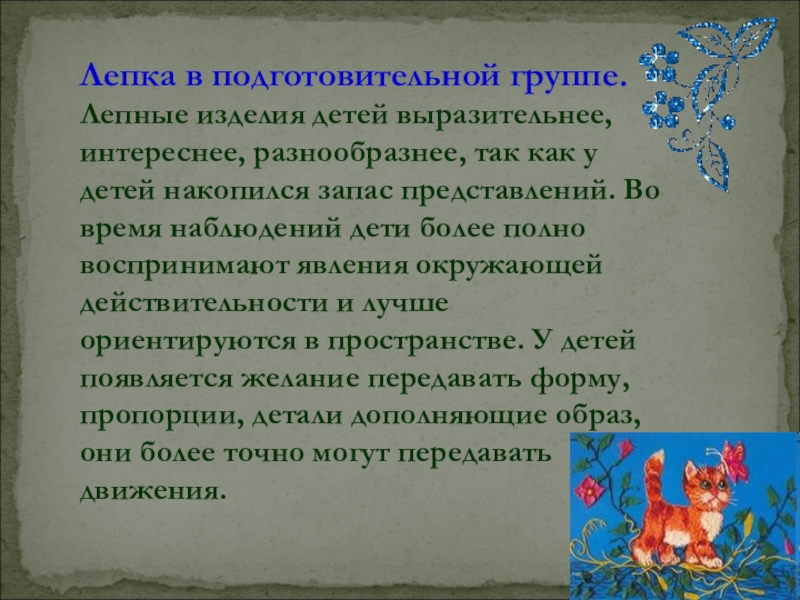 Лепка в подготовительной группе.
Лепные изделия детей выразительнее, интереснее, разнообразнее, так как у детей накопился запас представлений. Во время наблюдений дети более полно воспринимают явления окружающей действительности и лучше ориентируются в пространстве. У детей появляется желание передавать форму, пропорции, детали дополняющие образ, они более точно могут передавать движения.